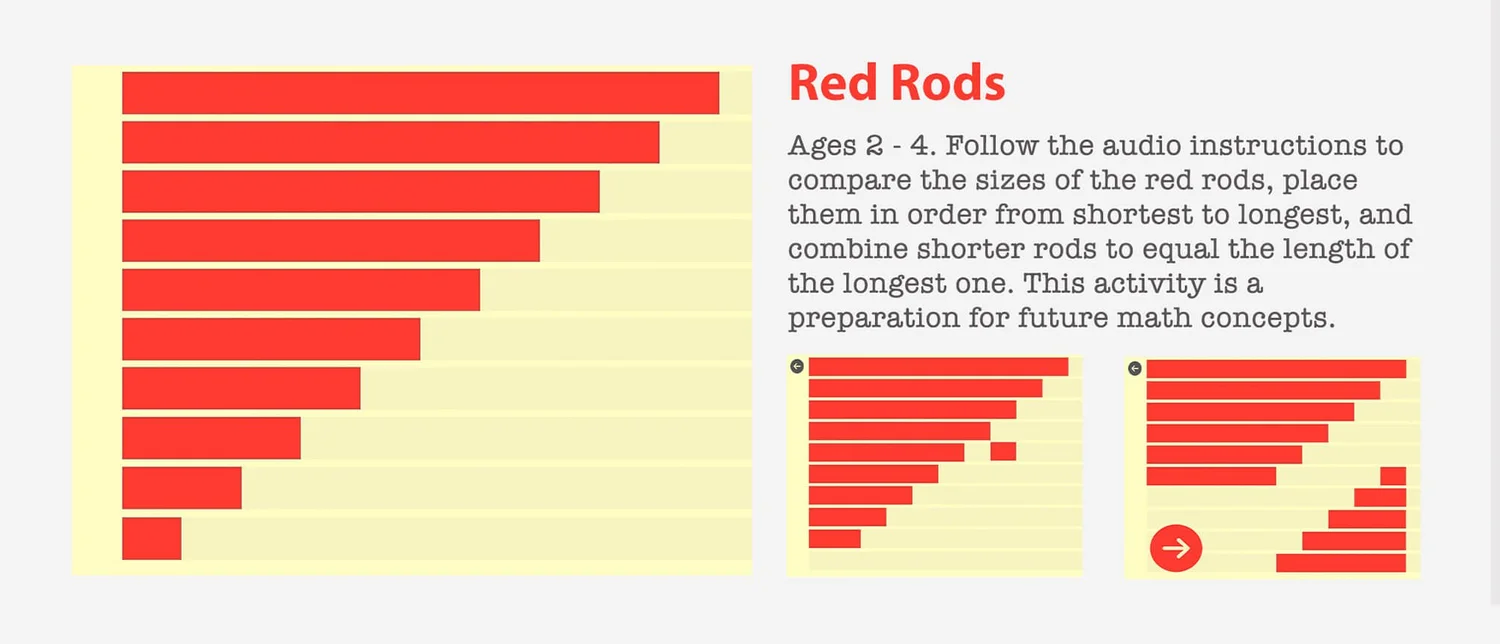 Red Rods

Ages 2 - 4. Follow the audio instructions to compare the sizes of the red rods, place them in order from shortest to longest, and combine shorter rods to equal the length of the longest one. This activity is a preparation for future math concepts.